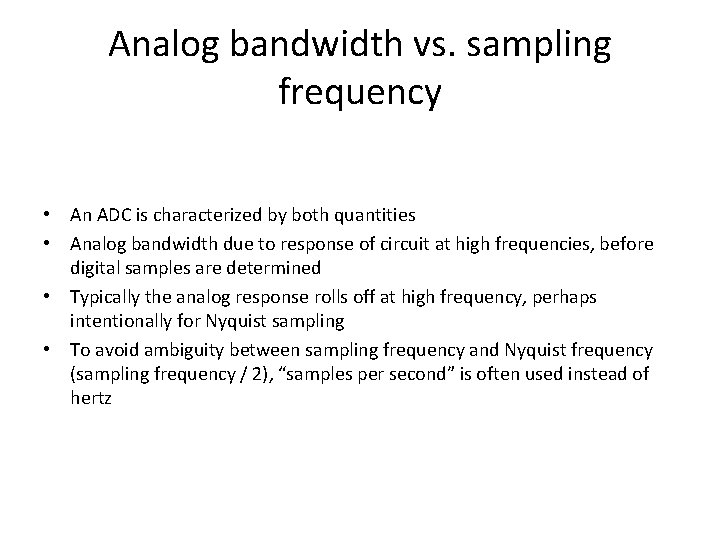 Analog bandwidth vs. sampling frequency

• An ADC is characterized by both quantities
• Analog bandwidth due to response of circuit at high frequencies, before digital samples are determined
• Typically the analog response rolls off at high frequency, perhaps intentionally for Nyquist sampling
• To avoid ambiguity between sampling frequency and Nyquist frequency (sampling frequency / 2), “samples per second” is often used instead of hertz